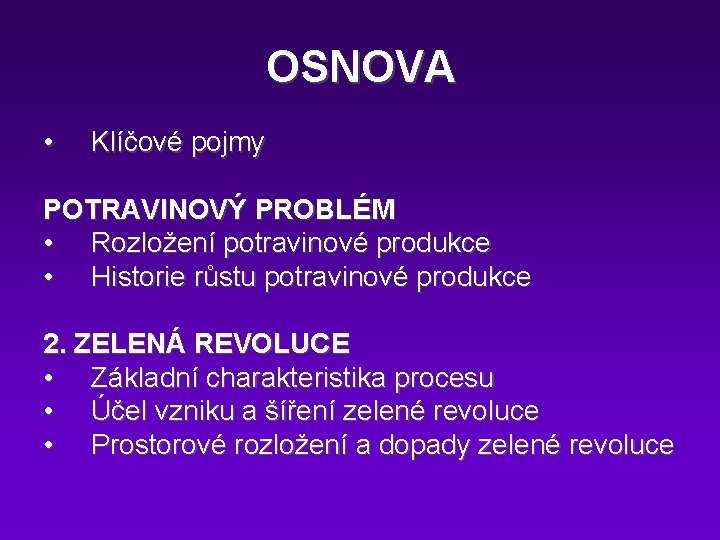 OSNOVA

• Klíčové pojmy

POTRAVINOVÝ PROBLÉM
• Rozložení potravinové produkce
• Historie růstu potravinové produkce

2. ZELENÁ REVOLUCE
• Základní charakteristika procesu
• Účel vzniku a šíření zelené revoluce
• Prostorové rozložení a dopady zelené revoluce